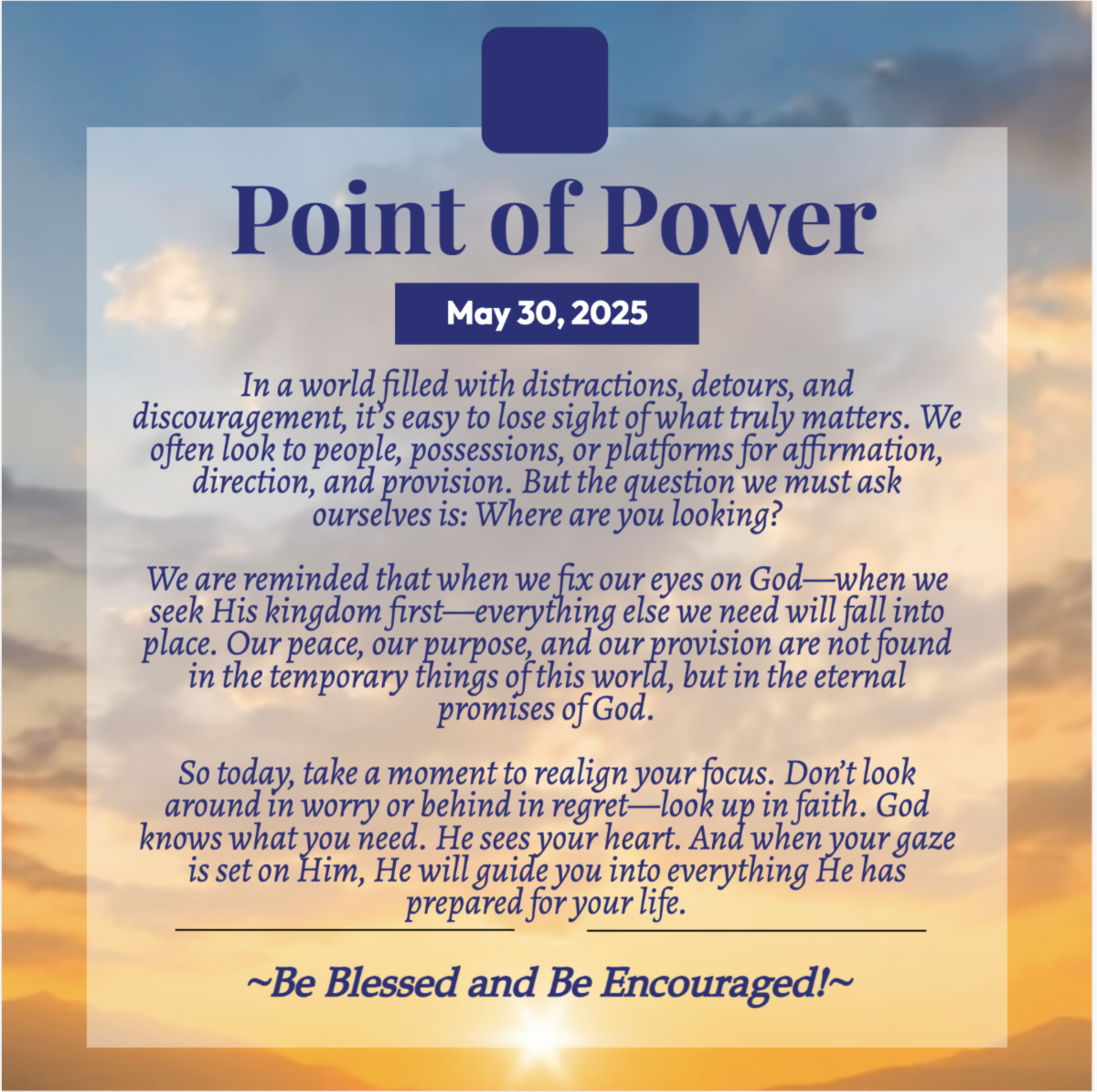 Point of Power

May 30, 2025

In a world filled with distractions, detours, and discouragement, it's easy to lose sight of what truly matters. We often look to people, possessions, or platforms for affirmation, direction, and provision. But the question we must ask ourselves is: Where are you looking?

We are reminded that when we fix our eyes on God—when we seek His kingdom first—everything else we need will fall into place. Our peace, our purpose, and our provision are not found in the temporary things of this world, but in the eternal promises of God.

So today, take a moment to realign your focus. Don't look around in worry or behind in regret—look up in faith. God knows what you need. He sees your heart. And when your gaze is set on Him, He will guide you into everything He has prepared for your life.

~Be Blessed and Be Encouraged!~